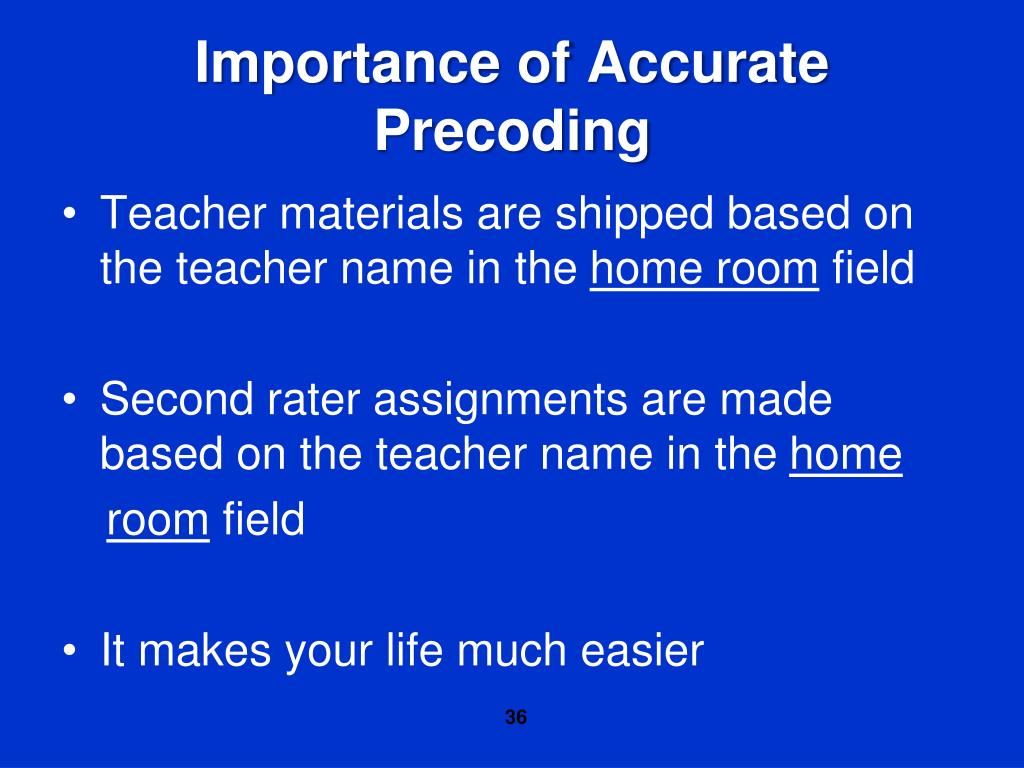 Importance of Accurate Precoding

• Teacher materials are shipped based on the teacher name in the home room field

• Second rater assignments are made based on the teacher name in the home room field

• It makes your life much easier

36